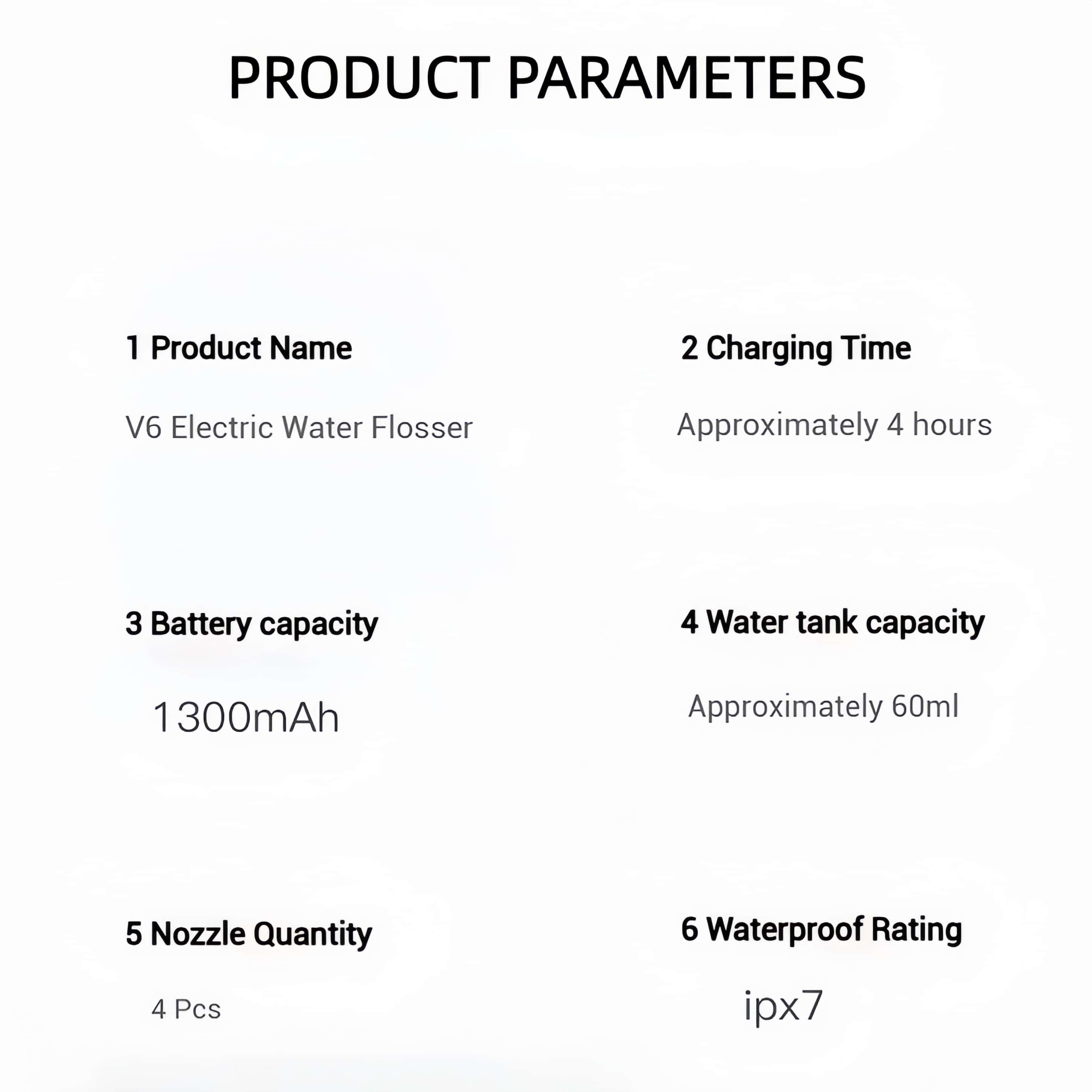 PRODUCT PARAMETERS

1 Product Name

V6 Electric Water Flosser

2 Charging Time

Approximately 4 hours

3 Battery capacity

1300mAh

4 Water tank capacity

Approximately 60ml

5 Nozzle Quantity

4 Pcs

6 Waterproof Rating

ipx7